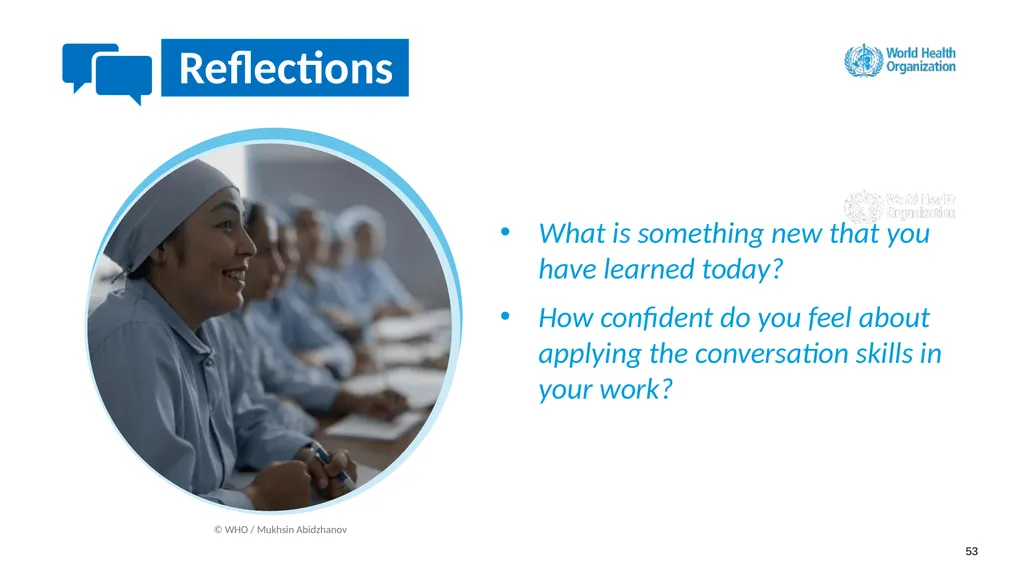 Reflections

World Health Organization

World Health Organization

• What is something new that you have learned today?

• How confident do you feel about applying the conversation skills in your work?

© WHO / Mukhsin Abidzhanov

53